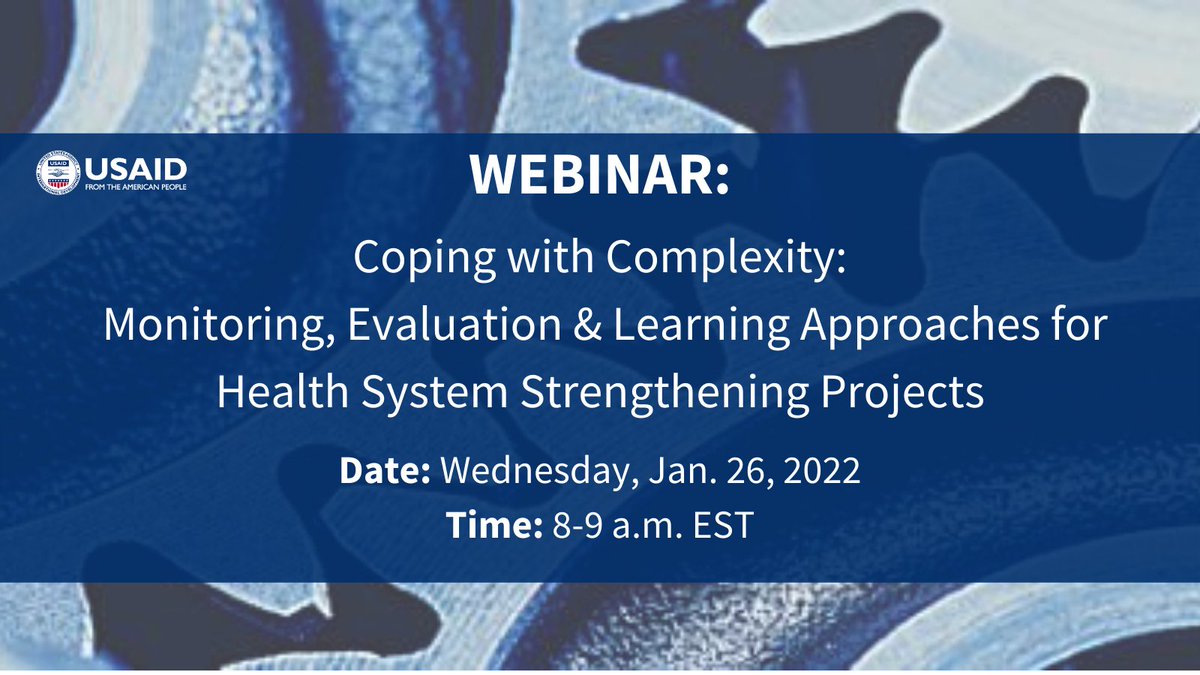 USAID
FROM THE AMERICAN PEOPLE

WEBINAR:

Coping with Complexity: Monitoring, Evaluation & Learning Approaches for Health System Strengthening Projects

Date: Wednesday, Jan. 26, 2022
Time: 8-9 a.m. EST